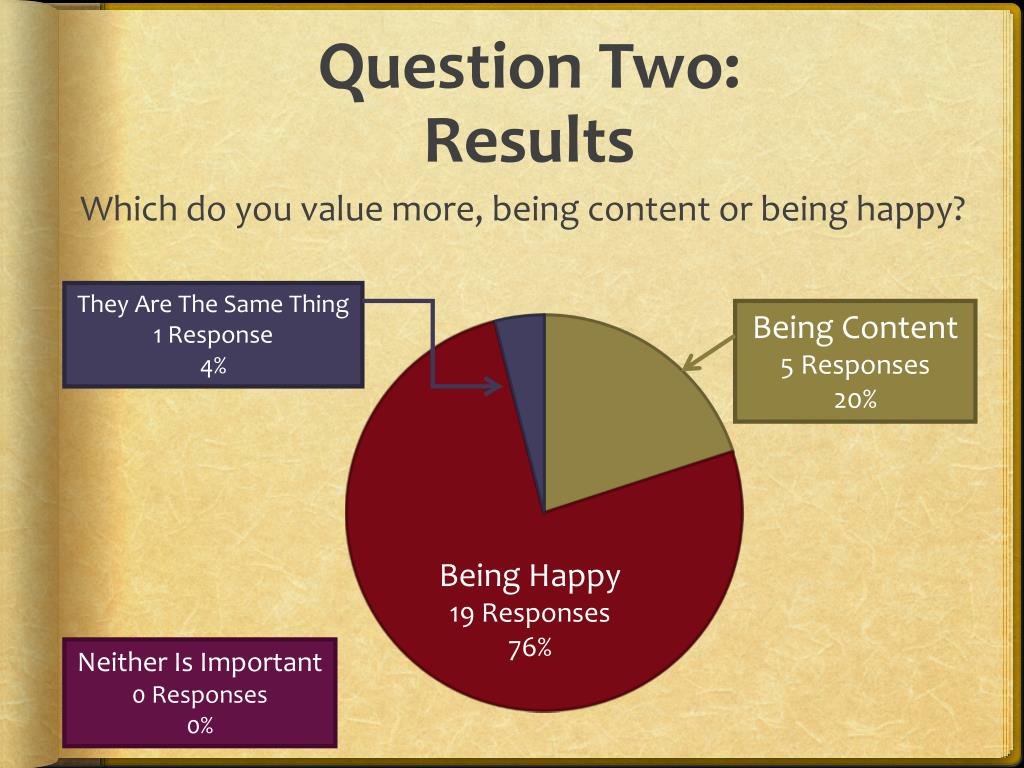 Question Two:
Results

Which do you value more, being content or being happy?

They Are The Same Thing
1 Response
4%

Being Content
5 Responses
20%

Being Happy
19 Responses
76%

Neither Is Important
0 Responses
0%